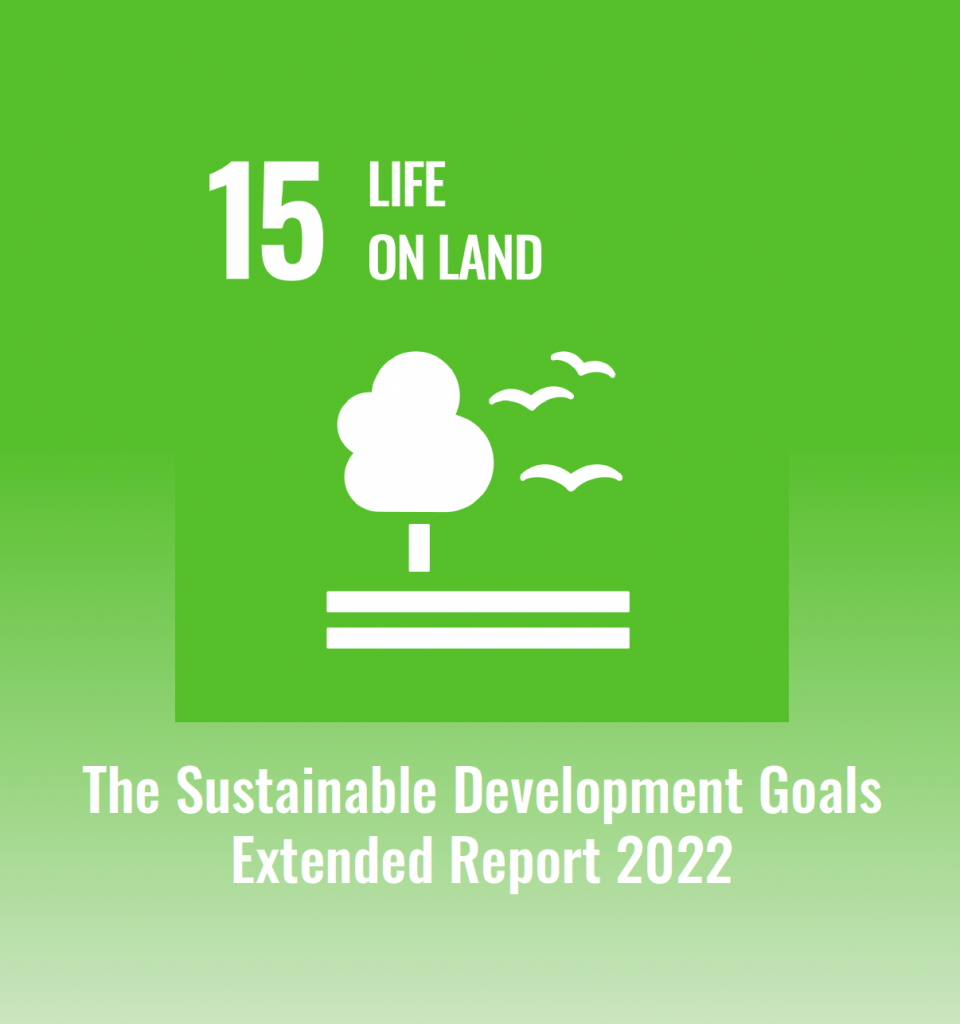 15 LIFE ON LAND

The Sustainable Development Goals Extended Report 2022